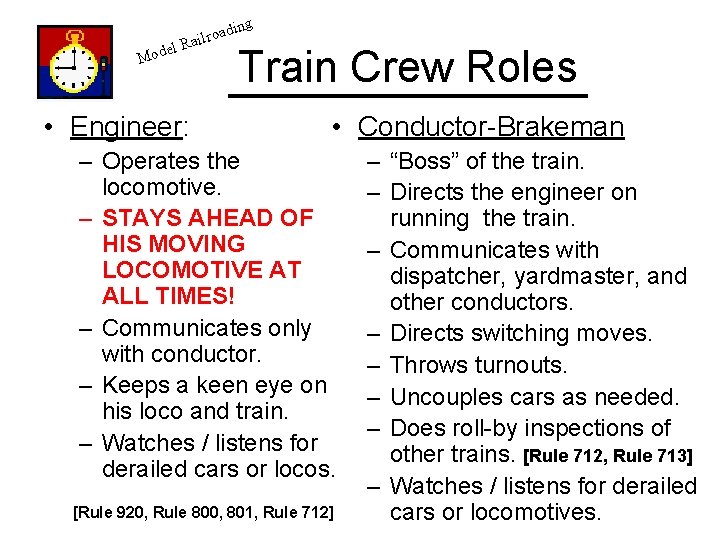 Model Railroading

Train Crew Roles

• Engineer:
– Operates the locomotive.
– STAYS AHEAD OF HIS MOVING LOCOMOTIVE AT ALL TIMES!
– Communicates only with conductor.
– Keeps a keen eye on his loco and train.
– Watches / listens for derailed cars or locos.

[Rule 920, Rule 800, 801, Rule 712]

• Conductor-Brakeman
– “Boss” of the train.
– Directs the engineer on running the train.
– Communicates with dispatcher, yardmaster, and other conductors.
– Directs switching moves.
– Throws turnouts.
– Uncouples cars as needed.
– Does roll-by inspections of other trains. [Rule 712, Rule 713]
– Watches / listens for derailed cars or locomotives.